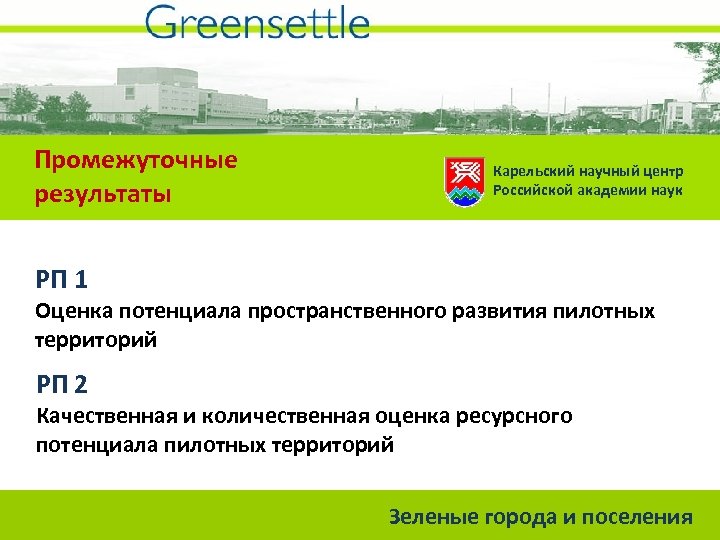 Greensettle

Промежуточные результаты

Карельский научный центр
Российской академии наук

РП 1
Оценка потенциала пространственного развития пилотных территорий

РП 2
Качественная и количественная оценка ресурсного потенциала пилотных территорий

Зеленые города и поселения